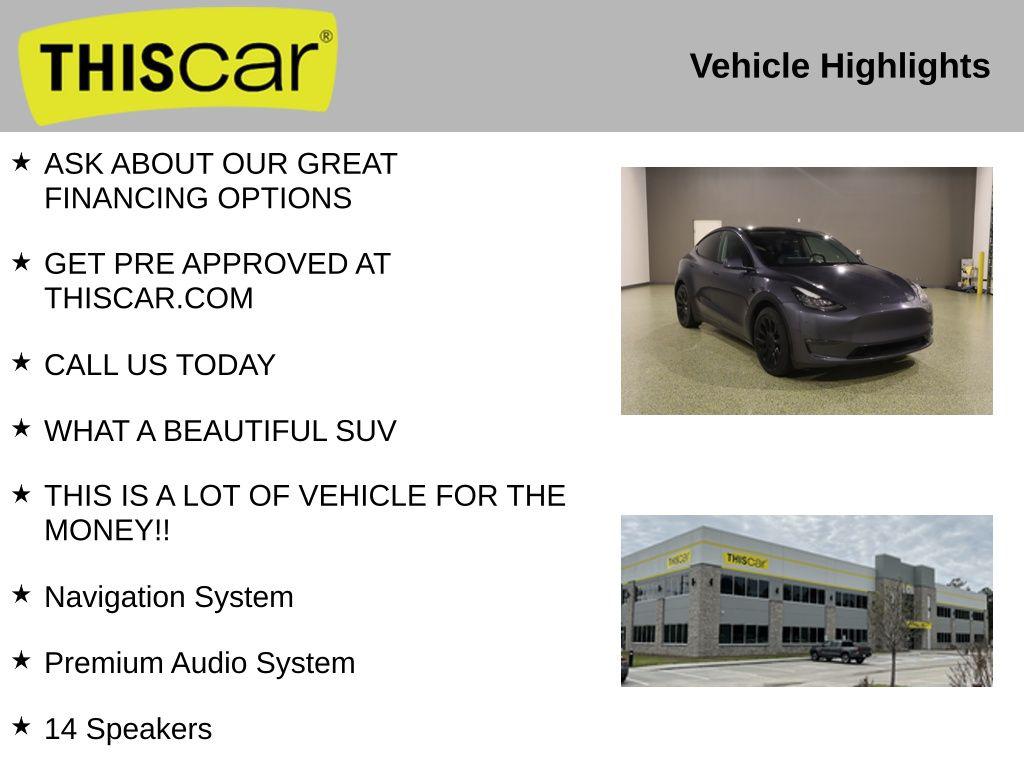 THIScar®

Vehicle Highlights

★ ASK ABOUT OUR GREAT FINANCING OPTIONS

★ GET PRE APPROVED AT THISCAR.COM

★ CALL US TODAY

★ WHAT A BEAUTIFUL SUV

★ THIS IS A LOT OF VEHICLE FOR THE MONEY!!

★ Navigation System

★ Premium Audio System

★ 14 Speakers

THIScar

THIScar